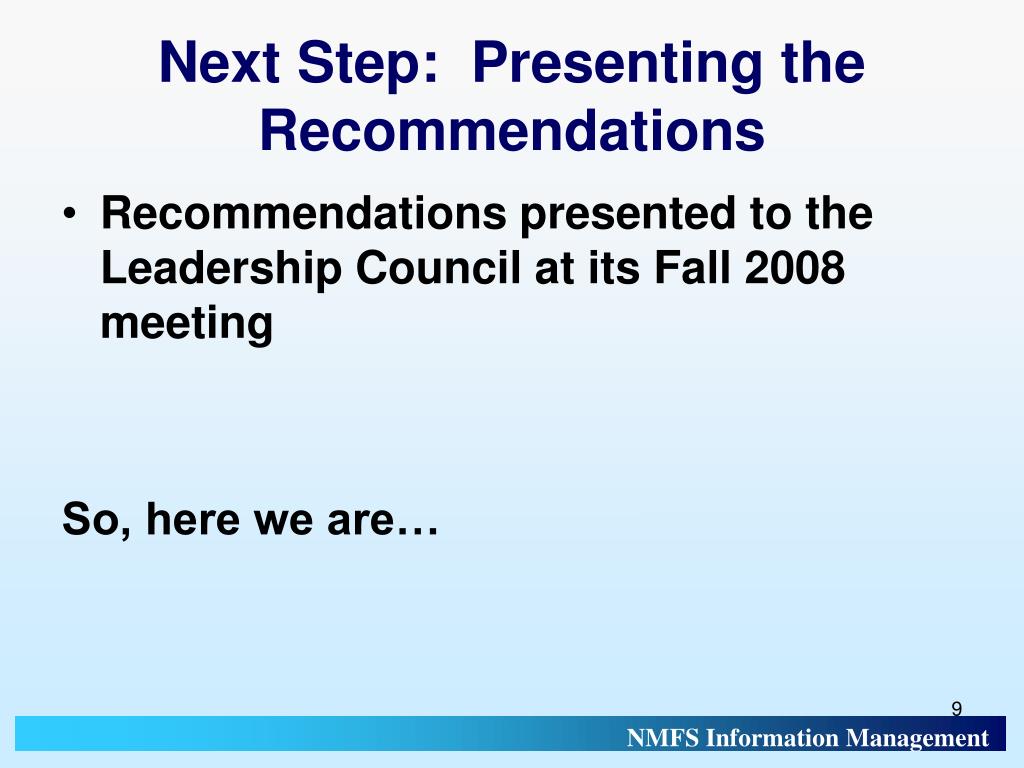 Next Step: Presenting the Recommendations

• Recommendations presented to the Leadership Council at its Fall 2008 meeting

So, here we are…

9

NMFS Information Management